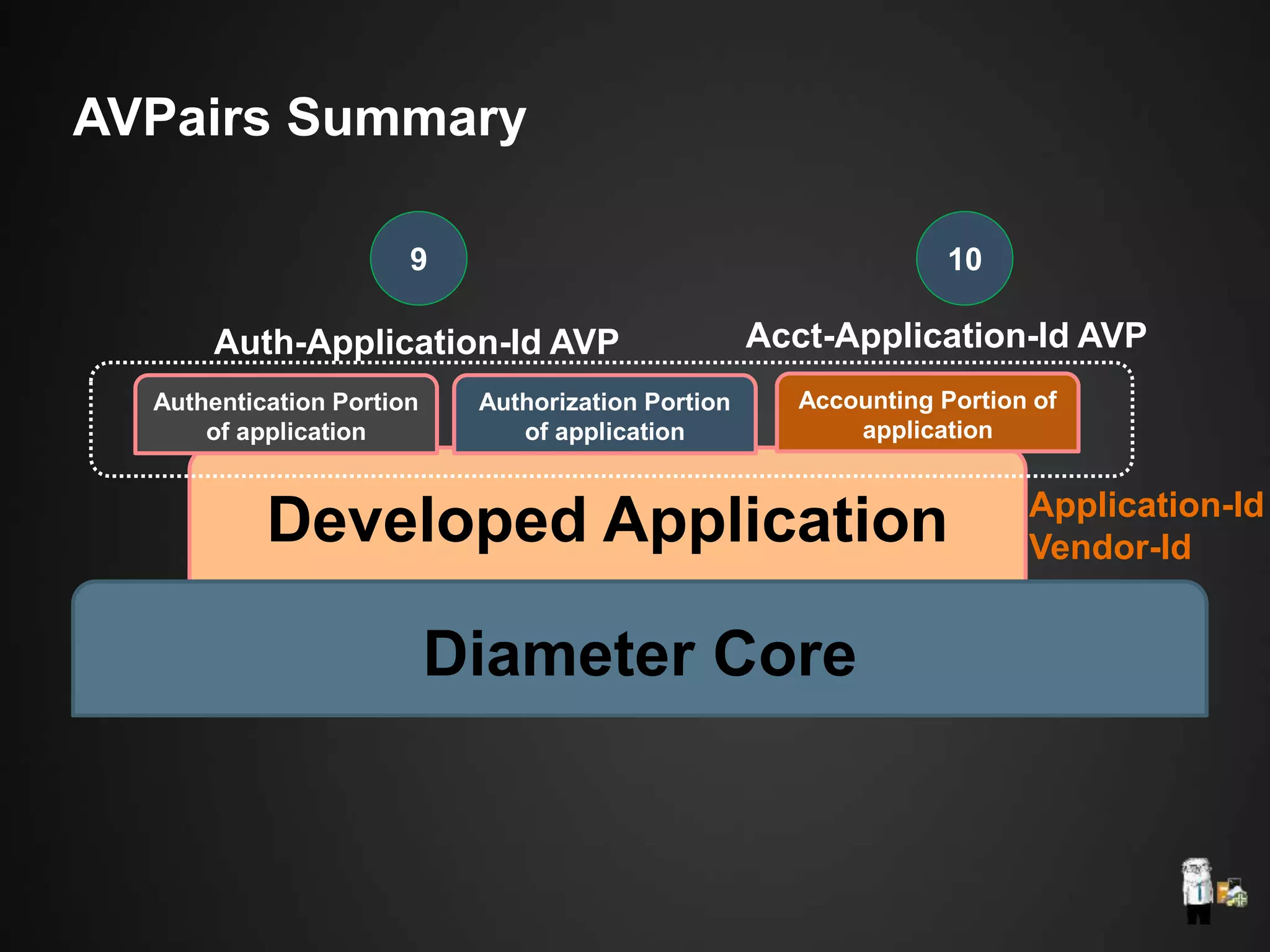 AVPairs Summary

9

10

Auth-Application-Id AVP

Acct-Application-Id AVP

Authentication Portion of application

Authorization Portion of application

Accounting Portion of application

Developed Application

Application-Id
Vendor-Id

Diameter Core